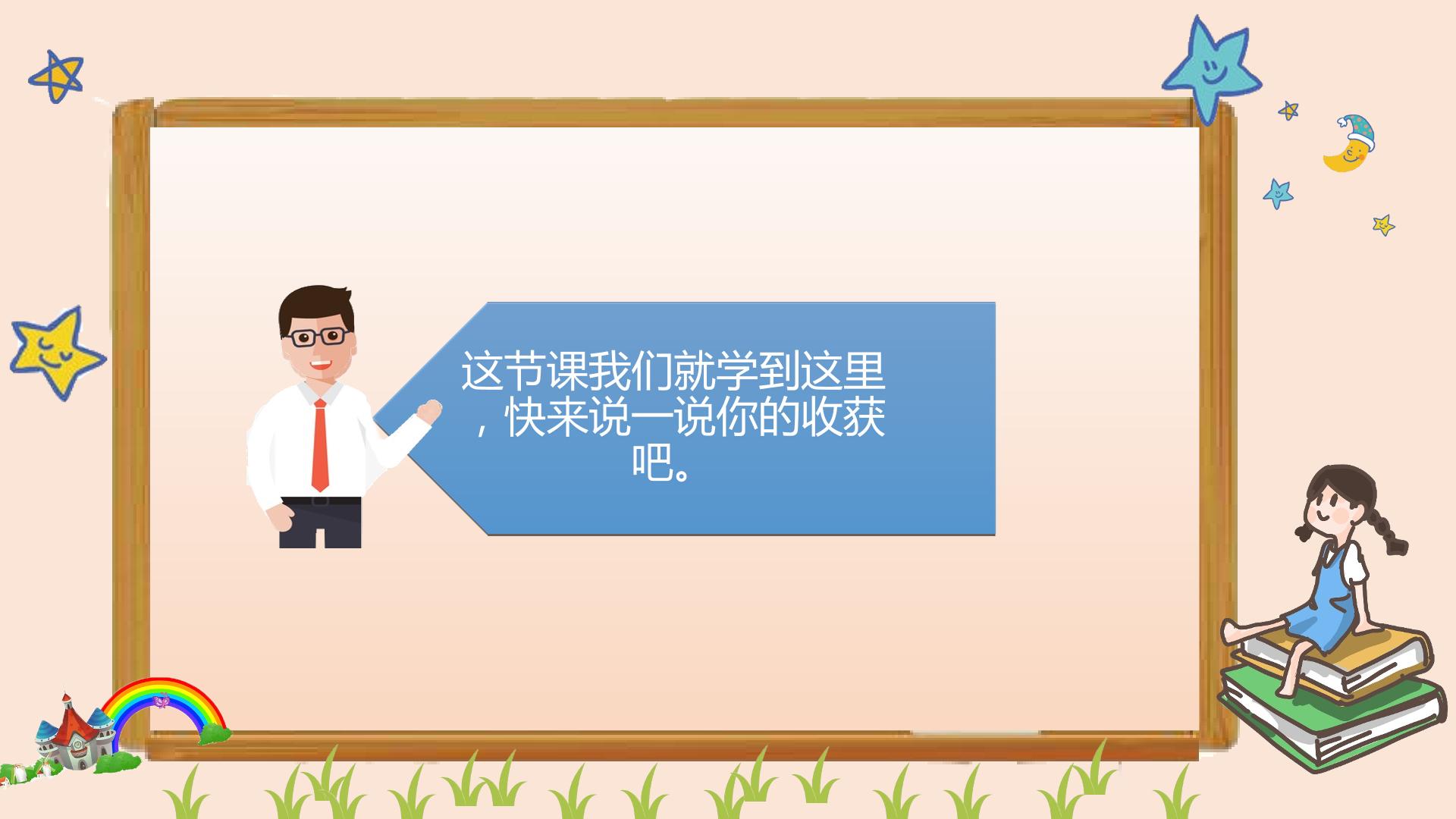 这节课我们就学到这里，快来说一说你的收获吧。